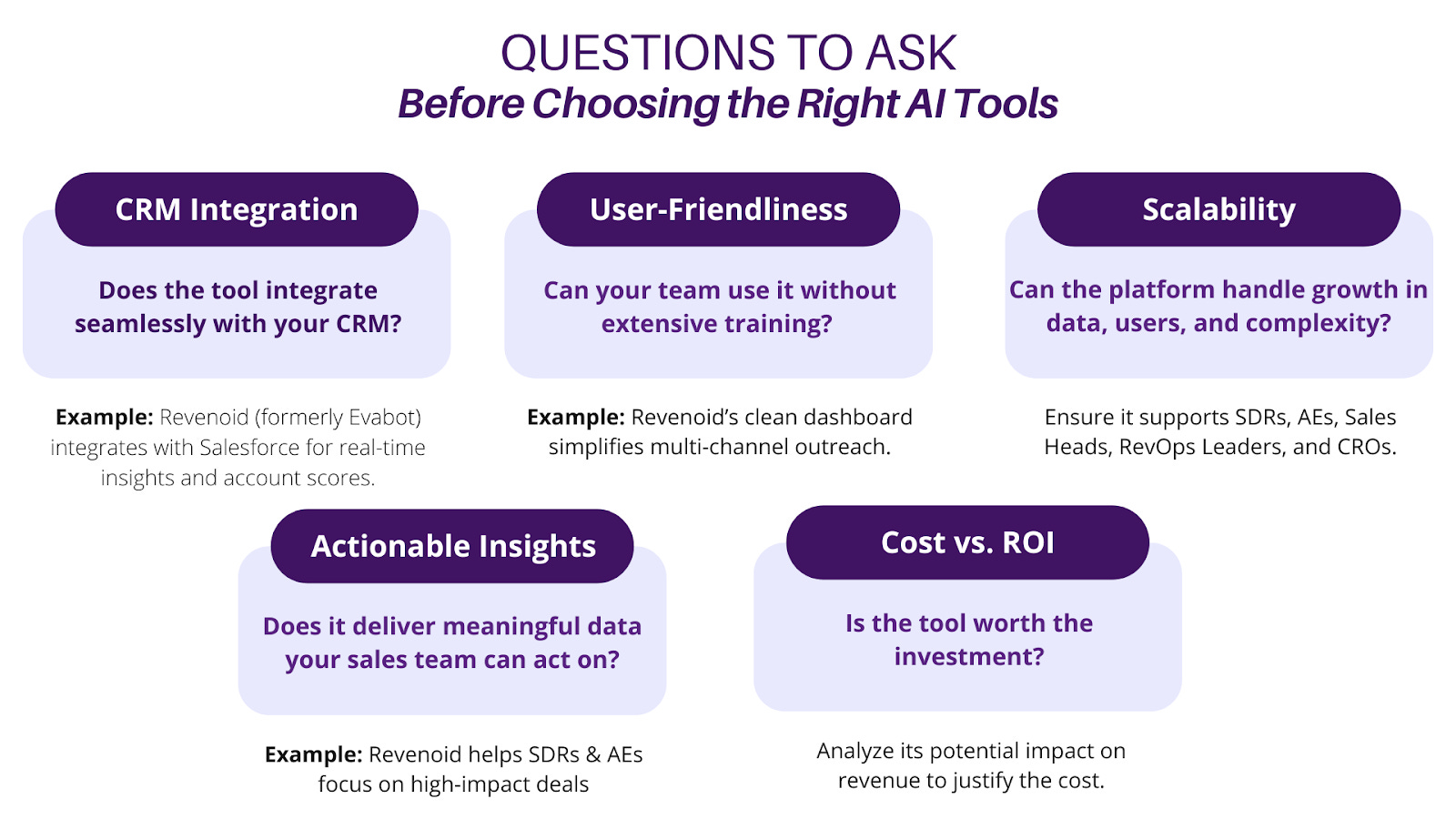 QUESTIONS TO ASK
Before Choosing the Right AI Tools

CRM Integration

Does the tool integrate seamlessly with your CRM?

Example: Revenoid (formerly Evabot) integrates with Salesforce for real-time insights and account scores.

User-Friendliness

Can your team use it without extensive training?

Example: Revenoid's clean dashboard simplifies multi-channel outreach.

Scalability

Can the platform handle growth in data, users, and complexity?

Ensure it supports SDRs, AEs, Sales Heads, RevOps Leaders, and CROs.

Actionable Insights

Does it deliver meaningful data your sales team can act on?

Example: Revenoid helps SDRs & AEs focus on high-impact deals

Cost vs. ROI

Is the tool worth the investment?

Analyze its potential impact on revenue to justify the cost.